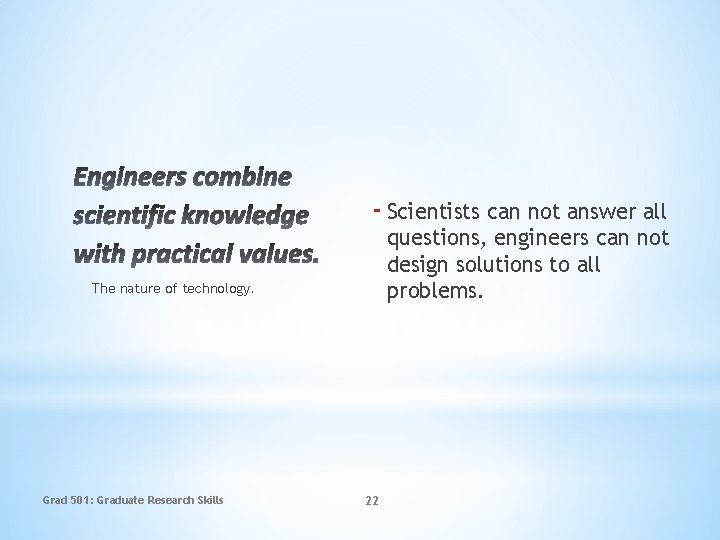 Engineers combine scientific knowledge with practical values.

The nature of technology.

- Scientists can not answer all questions, engineers can not design solutions to all problems.

Grad 501: Graduate Research Skills

22